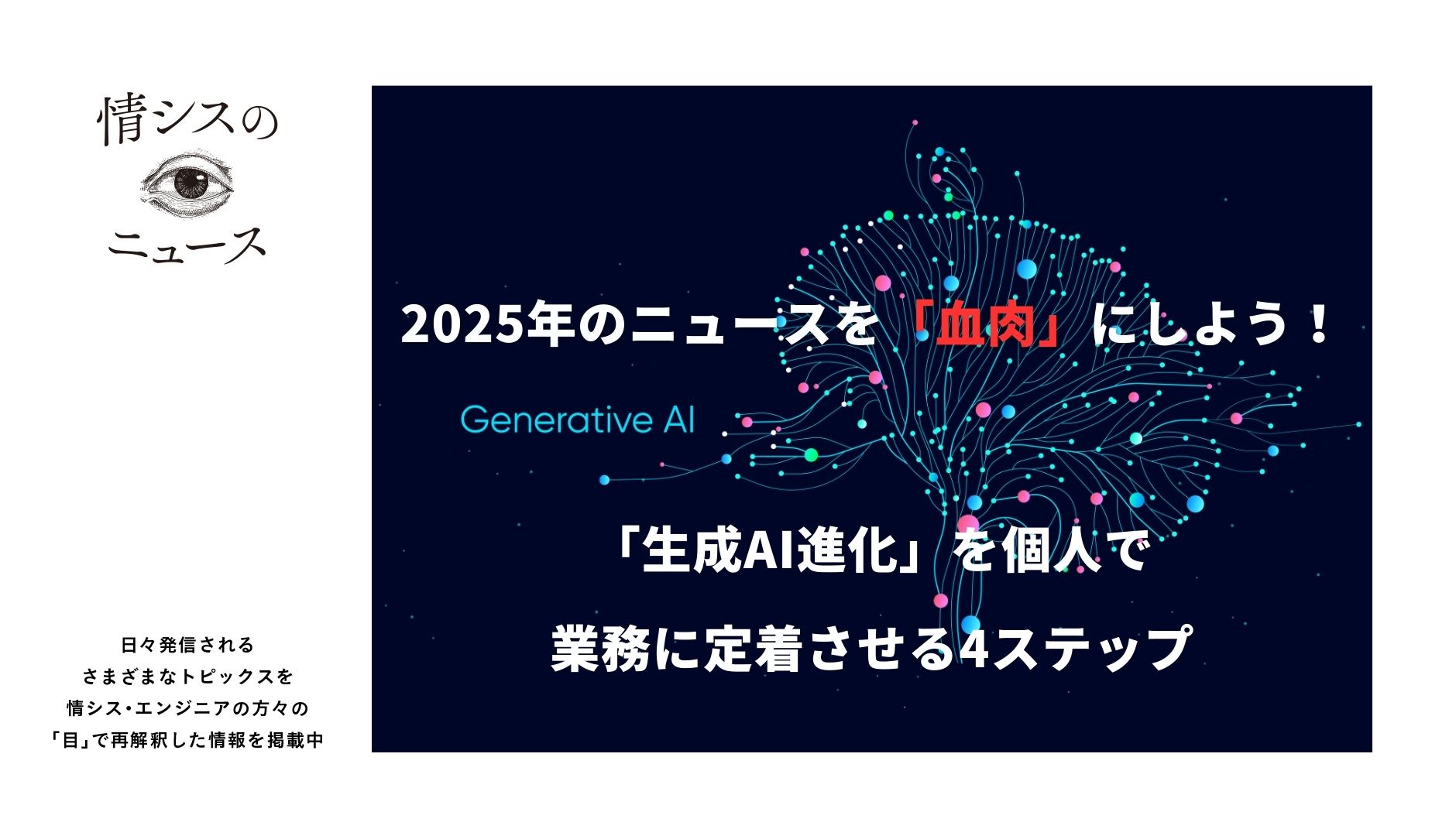 情シスの
ニュース

日々発信される
さまざまなトピックスを
情シス・エンジニアの方々の
「目」で再解釈した情報を掲載中

2025年のニュースを「血肉」にしよう！

Generative AI

「生成AI進化」を個人で
業務に定着させる4ステップ